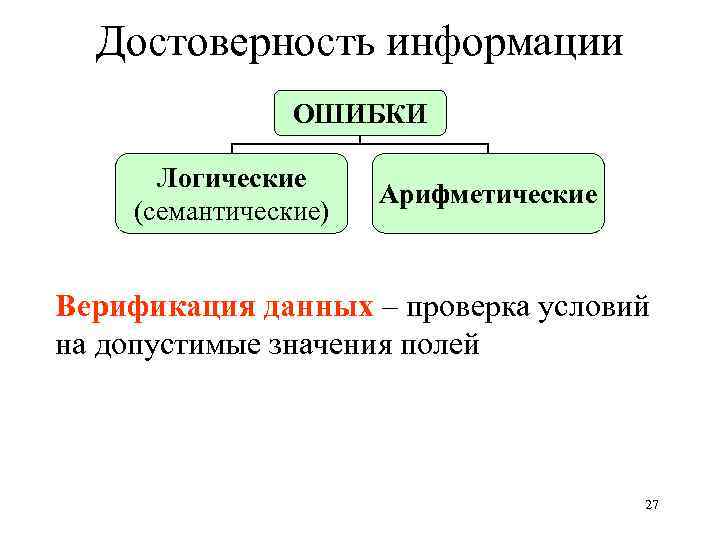 Достоверность информации

ОШИБКИ

Логические (семантические)

Арифметические

Верификация данных – проверка условий на допустимые значения полей

27